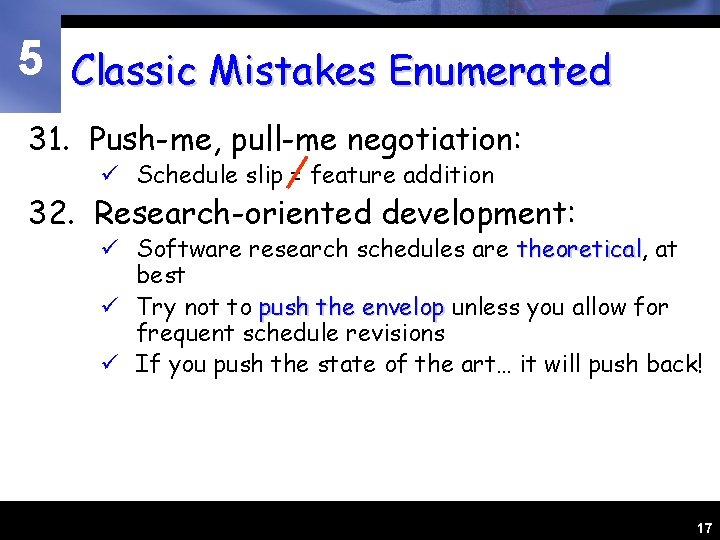 5

Classic Mistakes Enumerated

31. Push-me, pull-me negotiation:

✓ Schedule slip $\neq$ feature addition

32. Research-oriented development:

✓ Software research schedules are theoretical, at best

✓ Try not to push the envelop unless you allow for frequent schedule revisions

✓ If you push the state of the art… it will push back!

17